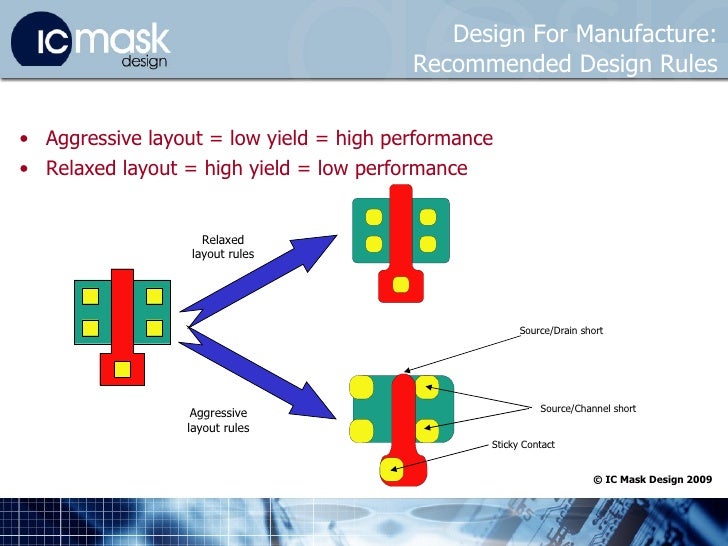 IC mask design

Design For Manufacture: Recommended Design Rules

• Aggressive layout = low yield = high performance
• Relaxed layout = high yield = low performance

Relaxed layout rules

Aggressive layout rules

Source/Drain short

Source/Channel short

Sticky Contact

© IC Mask Design 2009